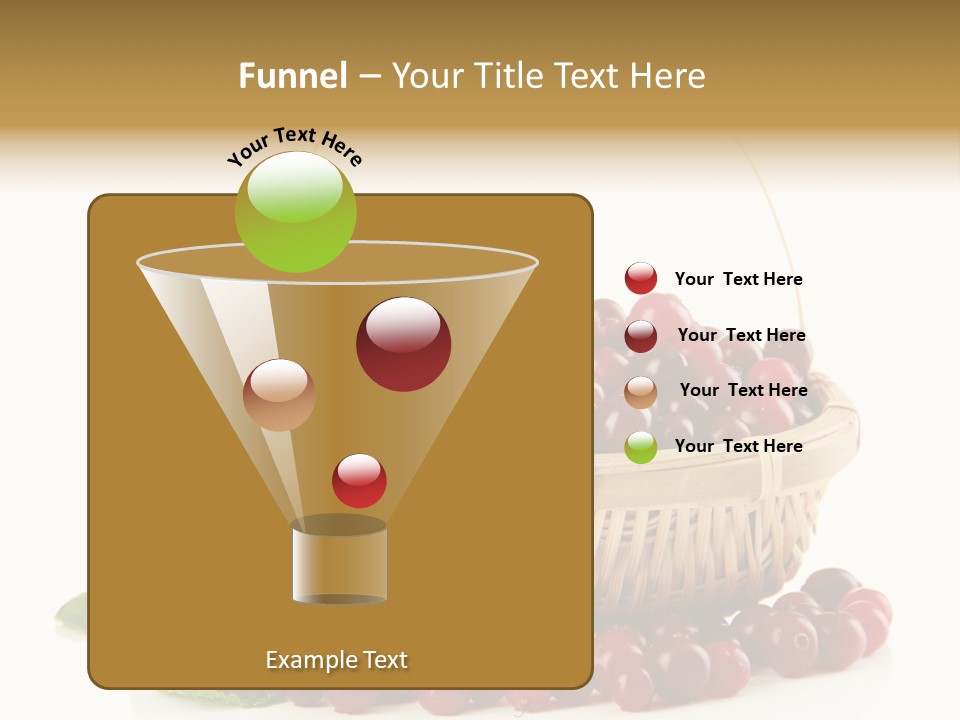 Funnel – Your Title Text Here

Your Text Here

Your Text Here

Your Text Here

Your Text Here

Your Text Here

Example Text